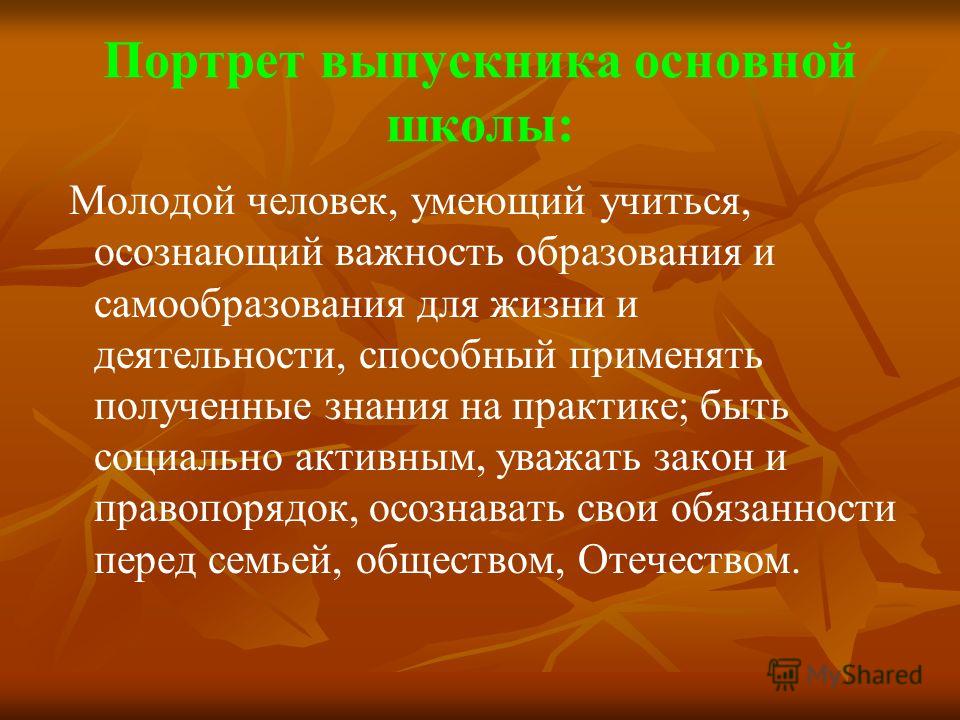 Портрет выпускника основной школы:

Молодой человек, умеющий учиться, осознающий важность образования и самообразования для жизни и деятельности, способный применять полученные знания на практике; быть социально активным, уважать закон и правопорядок, осознавать свои обязанности перед семьей, обществом, Отечеством.

MyShared